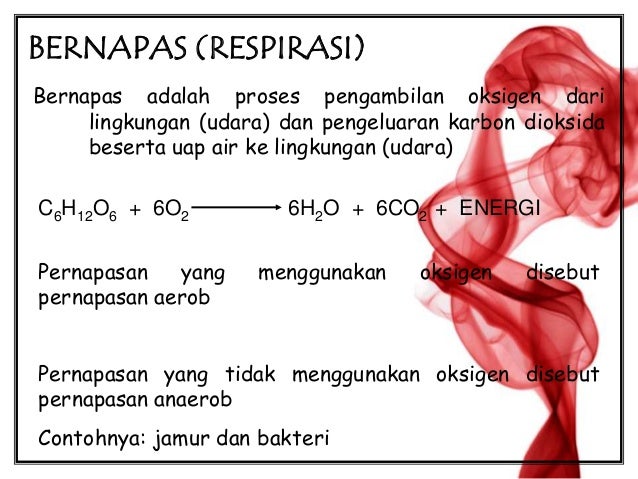 BERNAPAS (RESPIRASI)

Bernapas adalah proses pengambilan oksigen dari lingkungan (udara) dan pengeluaran karbon dioksida beserta uap air ke lingkungan (udara)

$C_6H_{12}O_6 + 6O_2 \longrightarrow 6H_2O + 6CO_2 +$ ENERGI

Pernapasan yang menggunakan oksigen disebut pernapasan aerob

Pernapasan yang tidak menggunakan oksigen disebut pernapasan anaerob

Contohnya: jamur dan bakteri